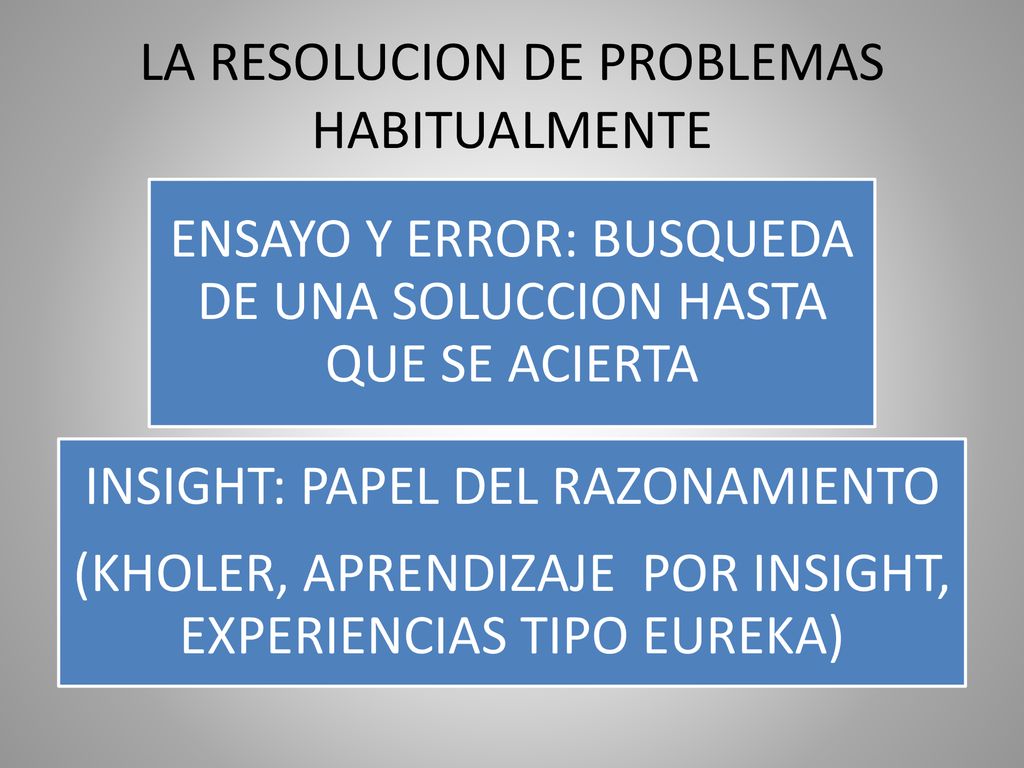 LA RESOLUCION DE PROBLEMAS HABITUALMENTE

ENSAYO Y ERROR: BUSQUEDA DE UNA SOLUCCION HASTA QUE SE ACIERTA

INSIGHT: PAPEL DEL RAZONAMIENTO

(KHOLER, APRENDIZAJE POR INSIGHT, EXPERIENCIAS TIPO EUREKA)